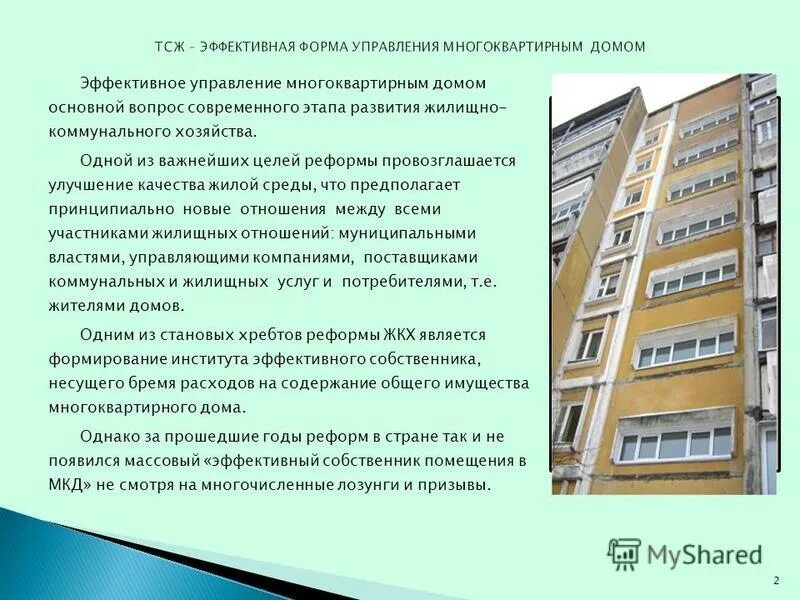 ТСЖ – ЭФФЕКТИВНАЯ ФОРМА УПРАВЛЕНИЯ МНОГОКВАРТИРНЫМ ДОМОМ

Эффективное управление многоквартирным домом основной вопрос современного этапа развития жилищно-коммунального хозяйства.

Одной из важнейших целей реформы провозглашается улучшение качества жилой среды, что предполагает принципиально новые отношения между всеми участниками жилищных отношений: муниципальными властями, управляющими компаниями, поставщиками коммунальных и жилищных услуг и потребителями, т.е. жителями домов.

Одним из становых хребтов реформы ЖКХ является формирование института эффективного собственника, несущего бремя расходов на содержание общего имущества многоквартирного дома.

Однако за прошедшие годы реформ в стране так и не появился массовый «эффективный собственник помещения в МКД» не смотря на многочисленные лозунги и призывы.

MyShared

2